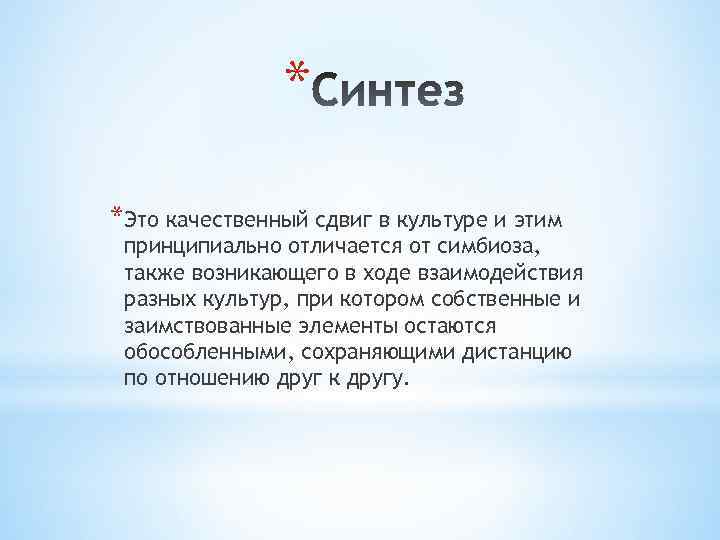 *Синтез

*Это качественный сдвиг в культуре и этим принципиально отличается от симбиоза, также возникающего в ходе взаимодействия разных культур, при котором собственные и заимствованные элементы остаются обособленными, сохраняющими дистанцию по отношению друг к другу.